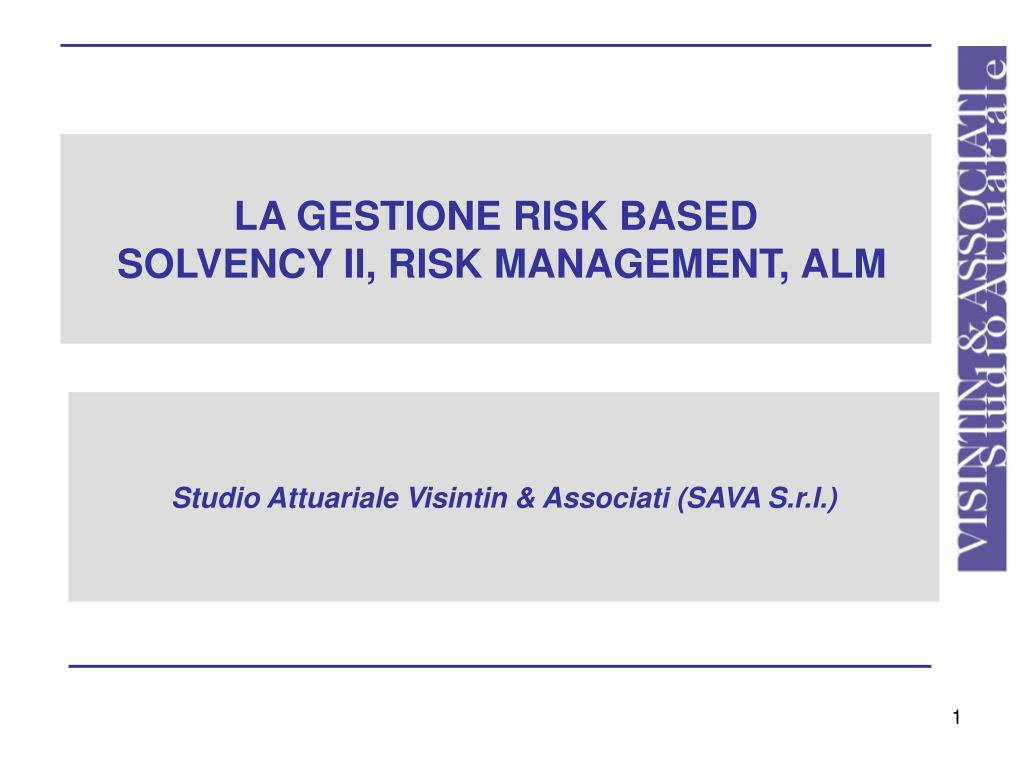 LA GESTIONE RISK BASED
SOLVENCY II, RISK MANAGEMENT, ALM

Studio Attuariale Visintin & Associati (SAVA S.r.l.)

VISINTIN & ASSOCIATI
Studio Attuariale

1